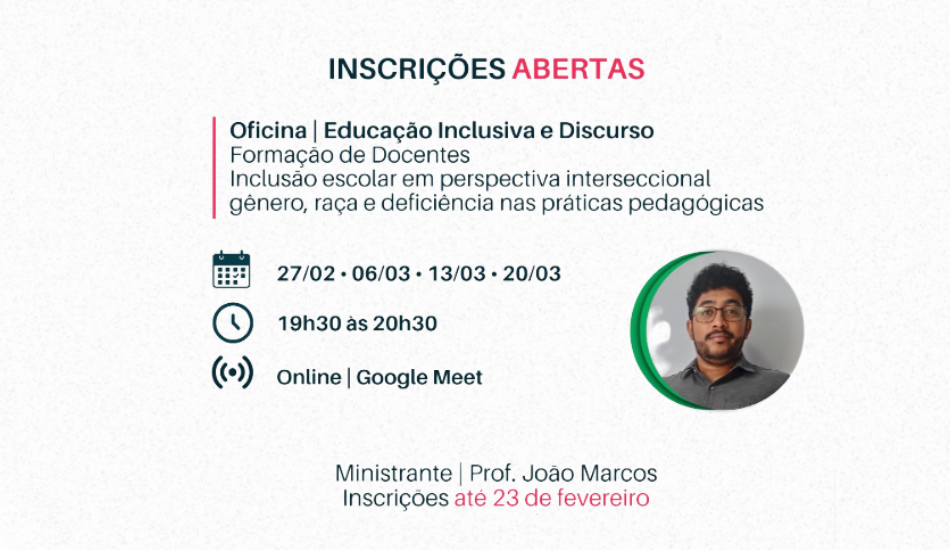 INSCRIÇÕES ABERTAS

Oficina | Educação Inclusiva e Discurso
Formação de Docentes
Inclusão escolar em perspectiva interseccional
gênero, raça e deficiência nas práticas pedagógicas

27/02 • 06/03 • 13/03 • 20/03

19h30 às 20h30

Online | Google Meet

Ministrante | Prof. João Marcos
Inscrições até 23 de fevereiro